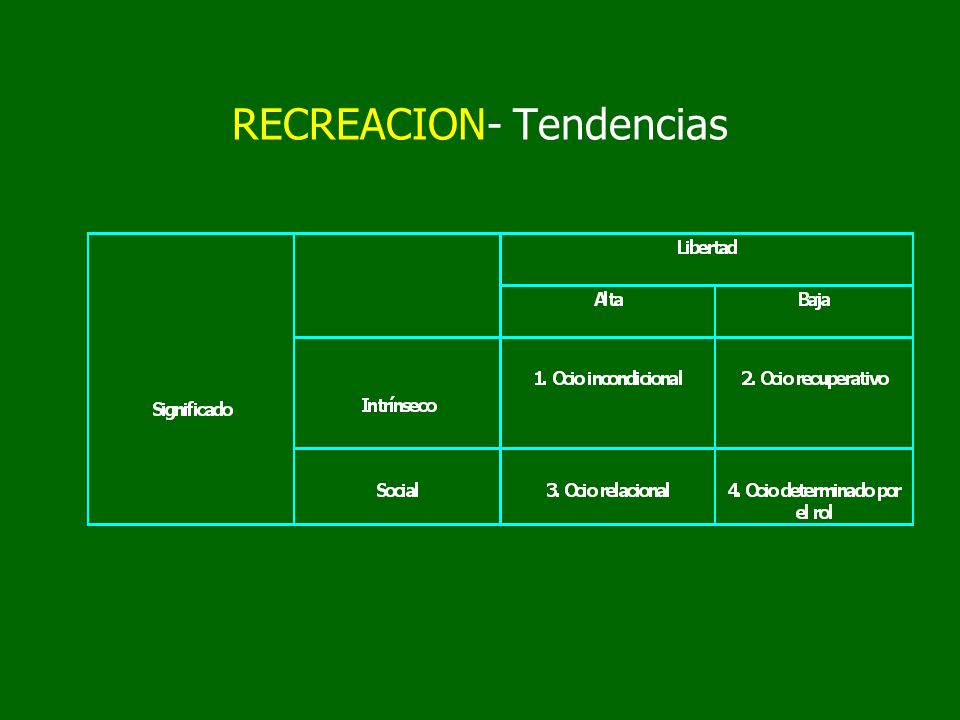 RECREACION- Tendencias

| | | Libertad | |
|---|---|---|---|
| | | Alta | Baja |
| Significado | Intrínseco | 1. Ocio incondicional | 2. Ocio recuperativo |
| | Social | 3. Ocio relacional | 4. Ocio determinado por el rol |